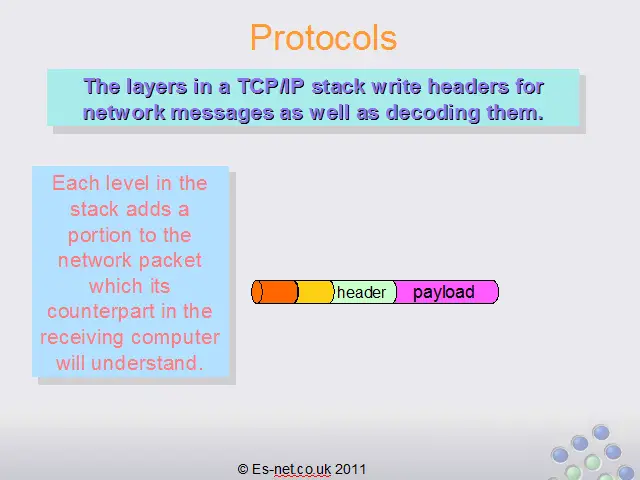 Protocols

The layers in a TCP/IP stack write headers for network messages as well as decoding them.

Each level in the stack adds a portion to the network packet which its counterpart in the receiving computer will understand.

header

payload

© Es-net.co.uk 2011